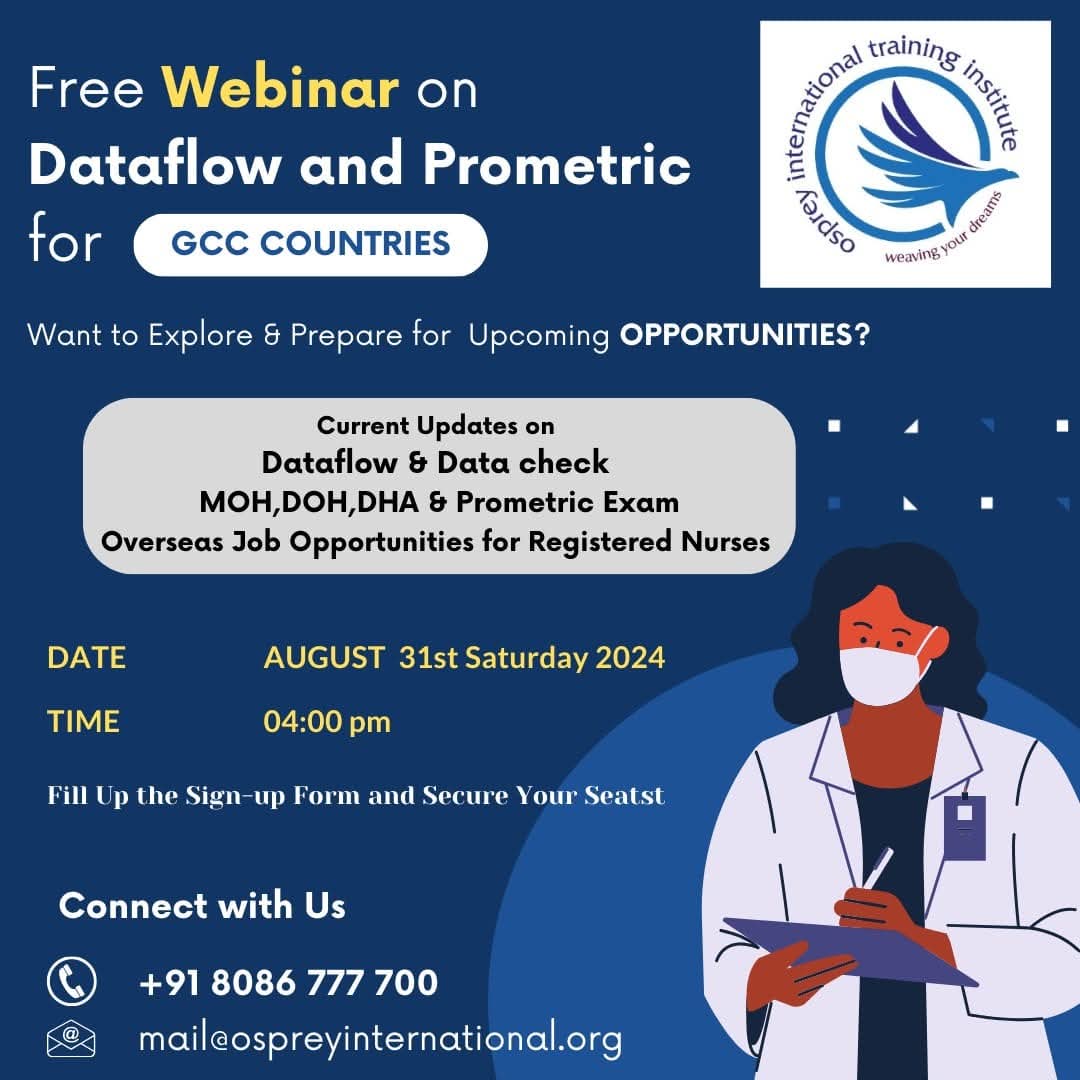 Free Webinar on
Dataflow and Prometric
for GCC COUNTRIES

osprey international training institute
weaving your dreams

Want to Explore & Prepare for Upcoming OPPORTUNITIES?

Current Updates on
Dataflow & Data check
MOH,DOH,DHA & Prometric Exam
Overseas Job Opportunities for Registered Nurses

DATE AUGUST 31st Saturday 2024
TIME 04:00 pm

Fill Up the Sign-up Form and Secure Your Seatst

Connect with Us

+91 8086 777 700
mail@ospreyinternational.org